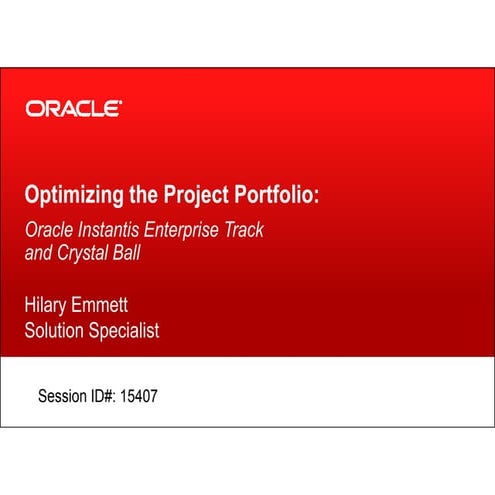 ORACLE®

Optimizing the Project Portfolio:

Oracle Instantis Enterprise Track and Crystal Ball

Hilary Emmett
Solution Specialist

Session ID#: 15407